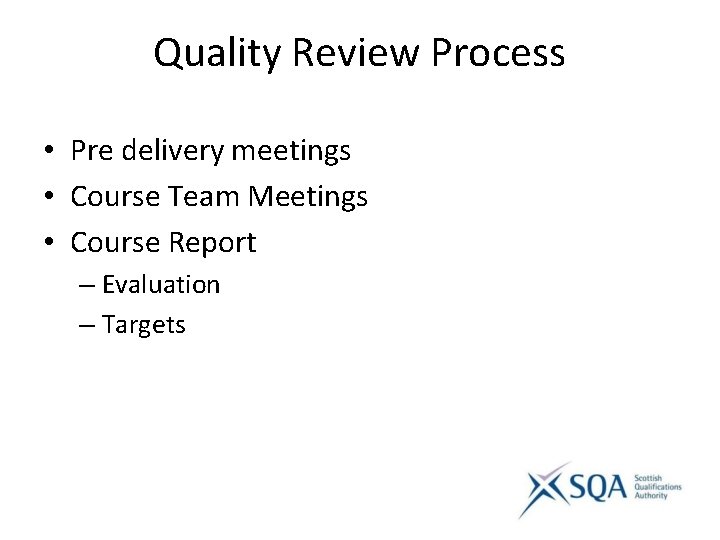 Quality Review Process

• Pre delivery meetings
• Course Team Meetings
• Course Report
– Evaluation
– Targets

SQA Scottish Qualifications Authority